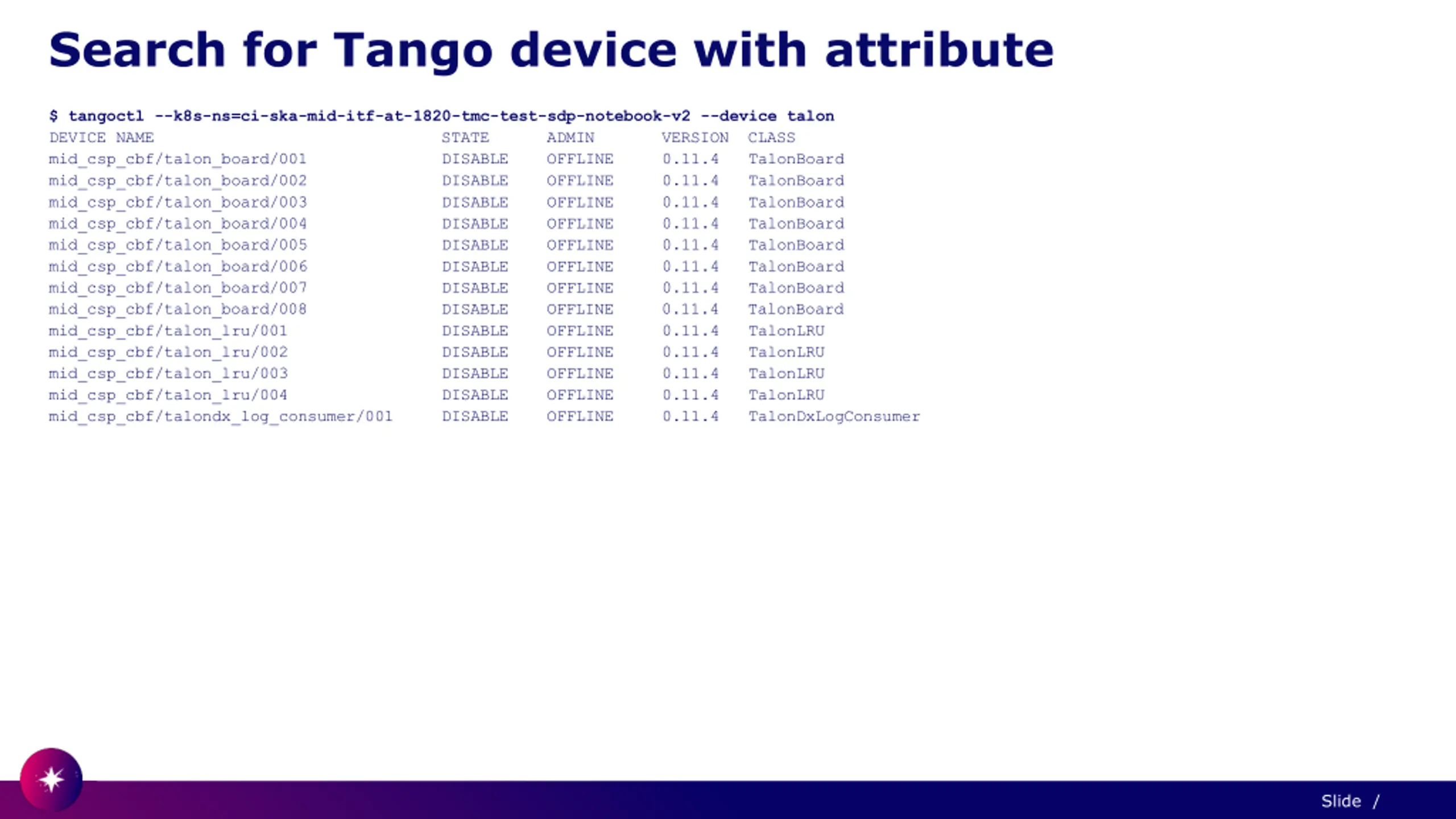 Search for Tango device with attribute

$ tangoctl --k8s-ns=ci-ska-mid-itf-at-1820-tmc-test-sdp-notebook-v2 --device talon

| DEVICE NAME | STATE | ADMIN | VERSION | CLASS |
|---|---|---|---|---|
| mid_csp_cbf/talon_board/001 | DISABLE | OFFLINE | 0.11.4 | TalonBoard |
| mid_csp_cbf/talon_board/002 | DISABLE | OFFLINE | 0.11.4 | TalonBoard |
| mid_csp_cbf/talon_board/003 | DISABLE | OFFLINE | 0.11.4 | TalonBoard |
| mid_csp_cbf/talon_board/004 | DISABLE | OFFLINE | 0.11.4 | TalonBoard |
| mid_csp_cbf/talon_board/005 | DISABLE | OFFLINE | 0.11.4 | TalonBoard |
| mid_csp_cbf/talon_board/006 | DISABLE | OFFLINE | 0.11.4 | TalonBoard |
| mid_csp_cbf/talon_board/007 | DISABLE | OFFLINE | 0.11.4 | TalonBoard |
| mid_csp_cbf/talon_board/008 | DISABLE | OFFLINE | 0.11.4 | TalonBoard |
| mid_csp_cbf/talon_lru/001 | DISABLE | OFFLINE | 0.11.4 | TalonLRU |
| mid_csp_cbf/talon_lru/002 | DISABLE | OFFLINE | 0.11.4 | TalonLRU |
| mid_csp_cbf/talon_lru/003 | DISABLE | OFFLINE | 0.11.4 | TalonLRU |
| mid_csp_cbf/talon_lru/004 | DISABLE | OFFLINE | 0.11.4 | TalonLRU |
| mid_csp_cbf/talondx_log_consumer/001 | DISABLE | OFFLINE | 0.11.4 | TalonDxLogConsumer |

Slide /